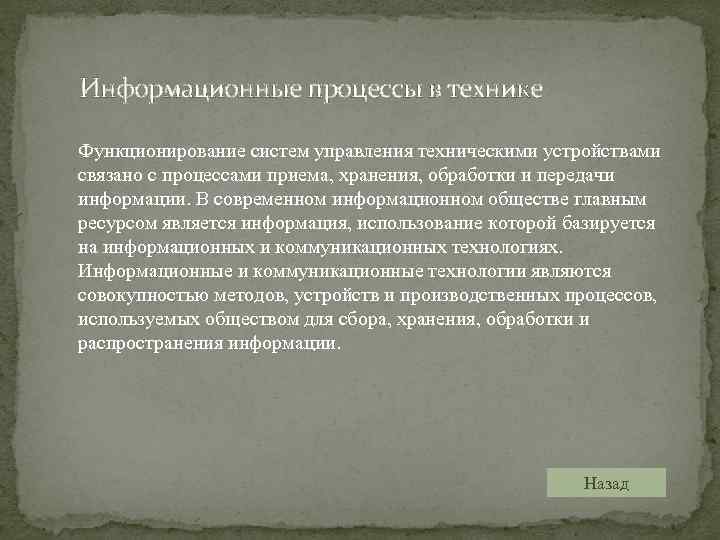 Информационные процессы в технике

Функционирование систем управления техническими устройствами связано с процессами приема, хранения, обработки и передачи информации. В современном информационном обществе главным ресурсом является информация, использование которой базируется на информационных и коммуникационных технологиях. Информационные и коммуникационные технологии являются совокупностью методов, устройств и производственных процессов, используемых обществом для сбора, хранения, обработки и распространения информации.

Назад